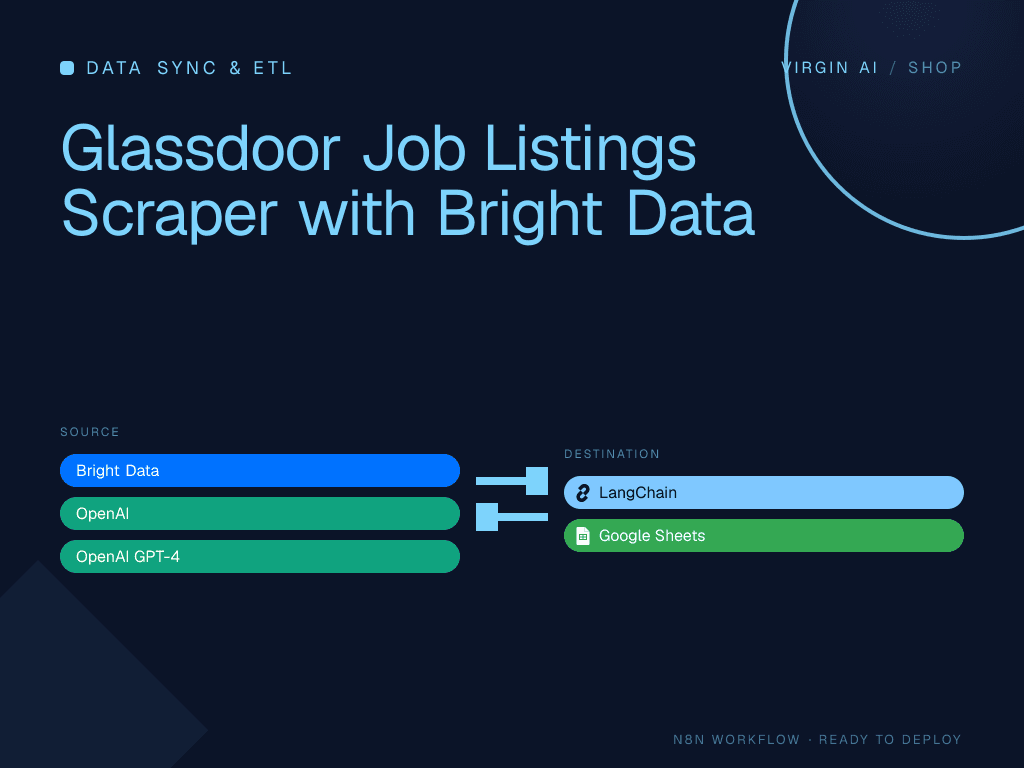 DATA SYNC & ETL

VIRGIN AI / SHOP

Glassdoor Job Listings Scraper with Bright Data

SOURCE

Bright Data

OpenAI

OpenAI GPT-4

DESTINATION

LangChain

Google Sheets

N8N WORKFLOW · READY TO DEPLOY